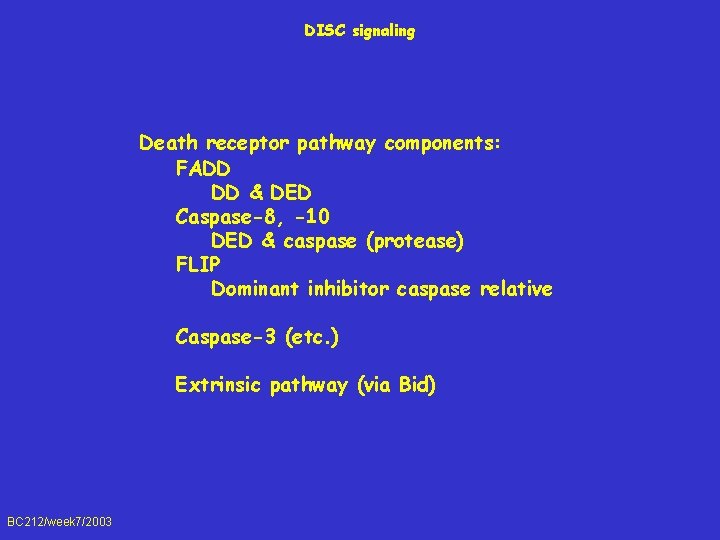 DISC signaling

Death receptor pathway components:
FADD
DD & DED
Caspase-8, -10
DED & caspase (protease)
FLIP
Dominant inhibitor caspase relative

Caspase-3 (etc.)

Extrinsic pathway (via Bid)

BC212/week7/2003